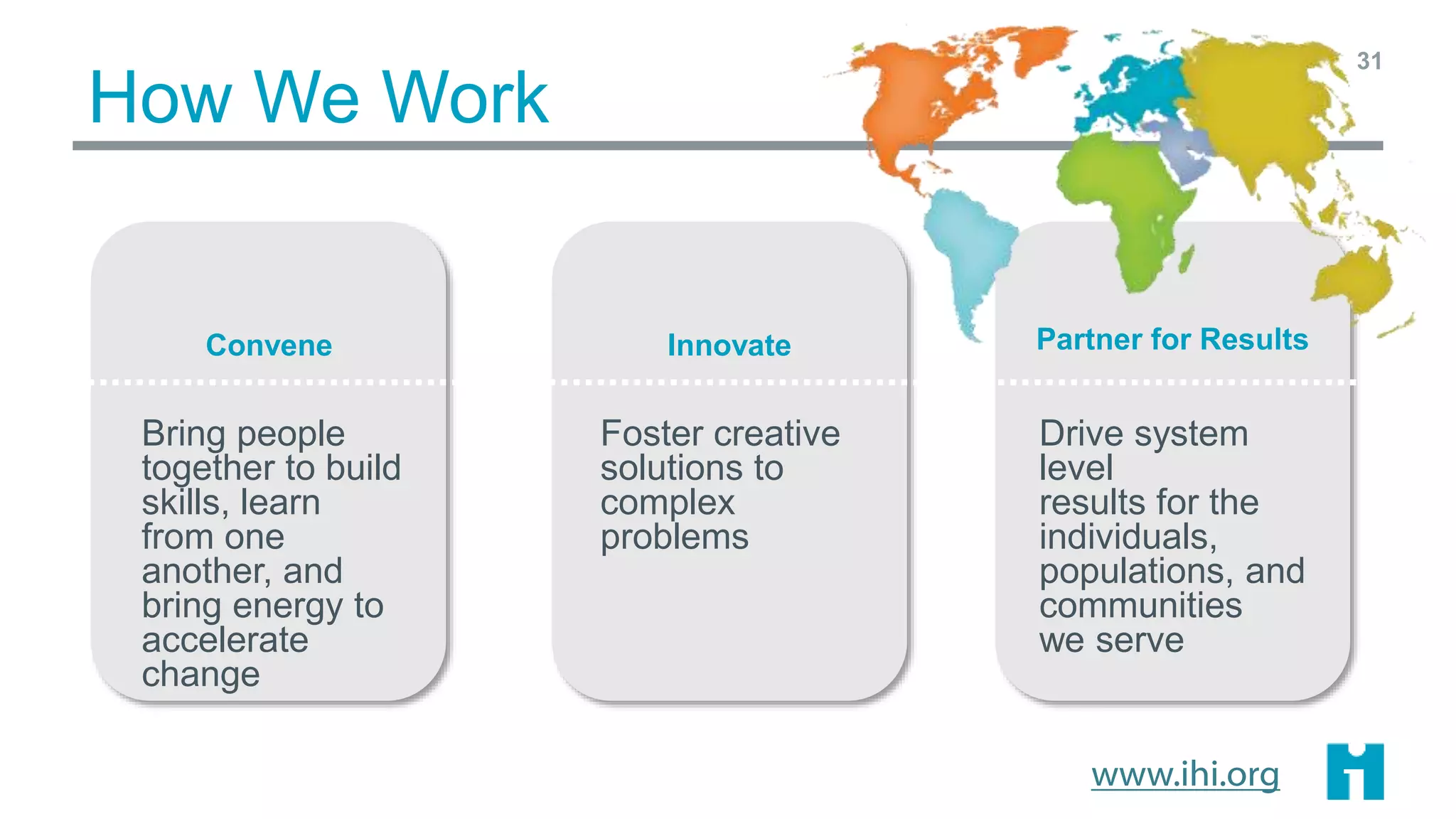 How We Work

31

Convene

Bring people together to build skills, learn from one another, and bring energy to accelerate change

Innovate

Foster creative solutions to complex problems

Partner for Results

Drive system level results for the individuals, populations, and communities we serve

www.ihi.org